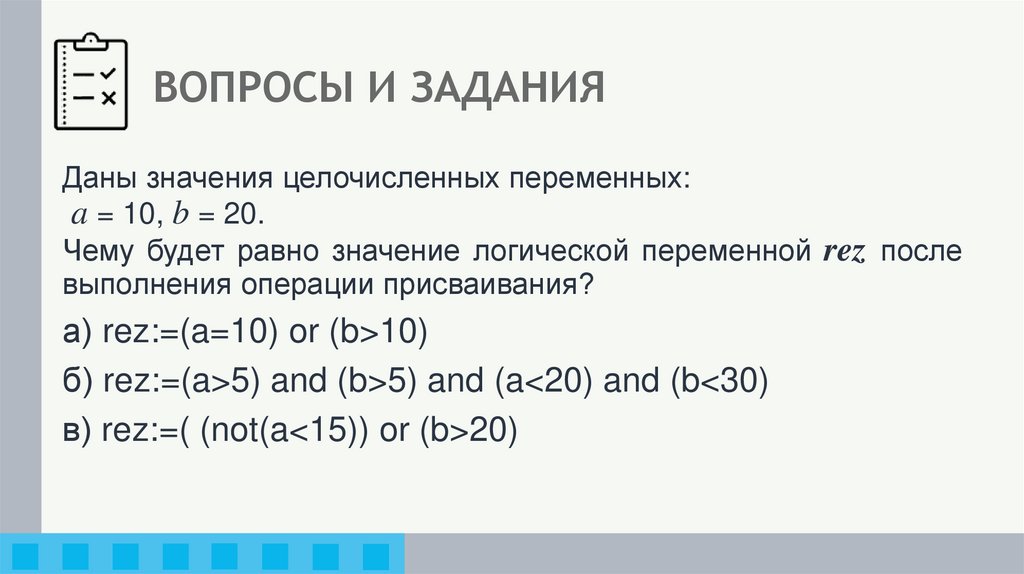 ВОПРОСЫ И ЗАДАНИЯ

Даны значения целочисленных переменных:
$a = 10$, $b = 20$.
Чему будет равно значение логической переменной $rez$ после выполнения операции присваивания?

а) rez:=(a=10) or (b>10)

б) rez:=(a>5) and (b>5) and (a<20) and (b<30)

в) rez:=( (not(a<15)) or (b>20)